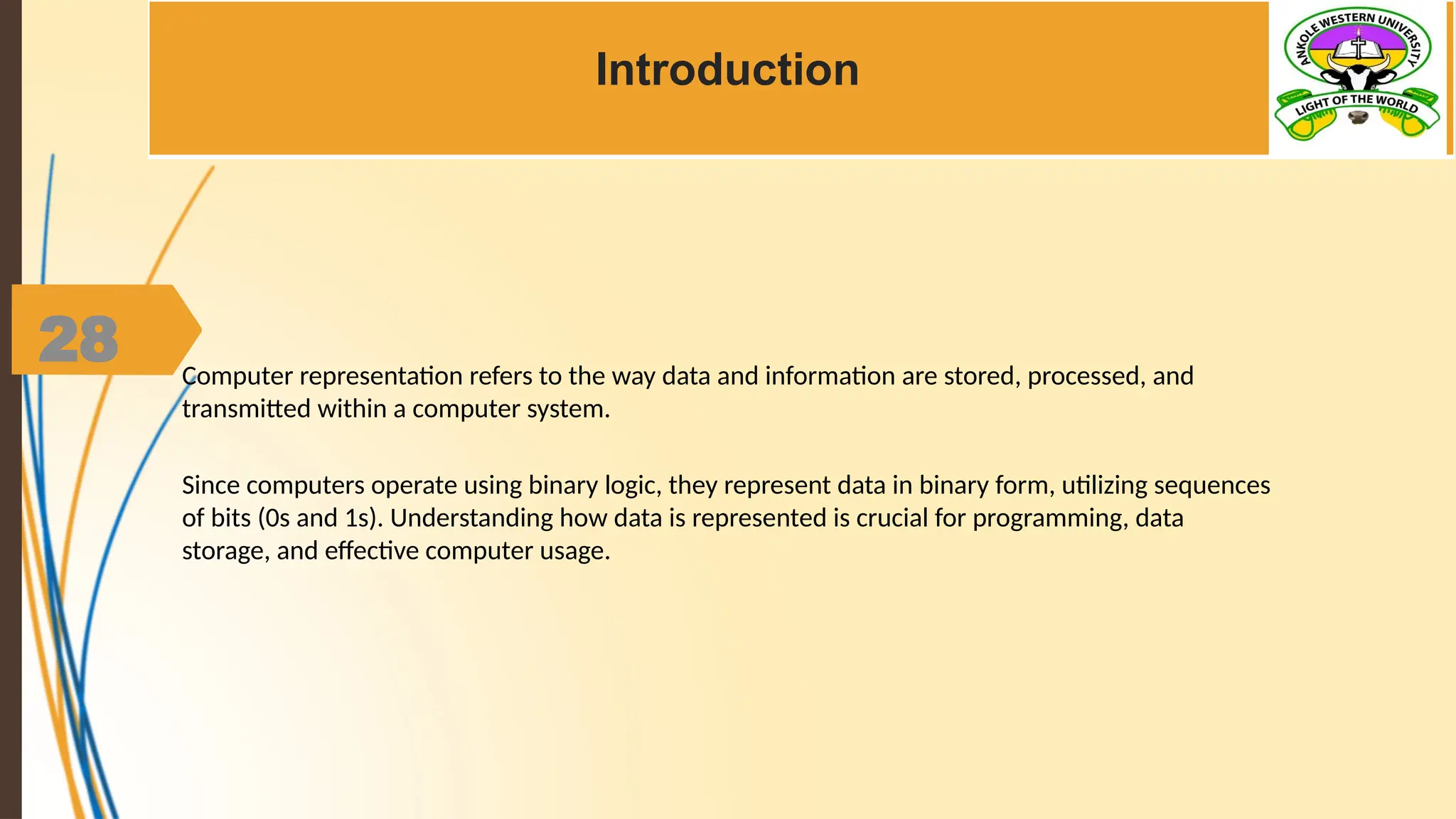 Introduction

ANKOLE WESTERN UNIVERSITY
LIGHT OF THE WORLD

28

Computer representation refers to the way data and information are stored, processed, and transmitted within a computer system.

Since computers operate using binary logic, they represent data in binary form, utilizing sequences of bits (0s and 1s). Understanding how data is represented is crucial for programming, data storage, and effective computer usage.